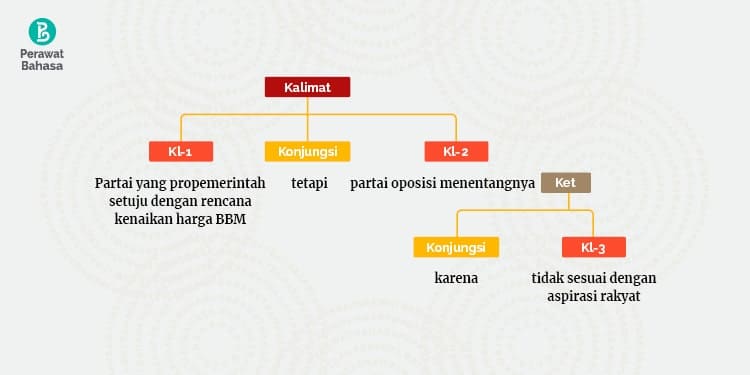 Perawat Bahasa

Kalimat

Kl-1

Konjungsi

Kl-2

Partai yang propemerintah setuju dengan rencana kenaikan harga BBM

tetapi

partai oposisi menentangnya

Ket

Konjungsi

Kl-3

karena

tidak sesuai dengan aspirasi rakyat